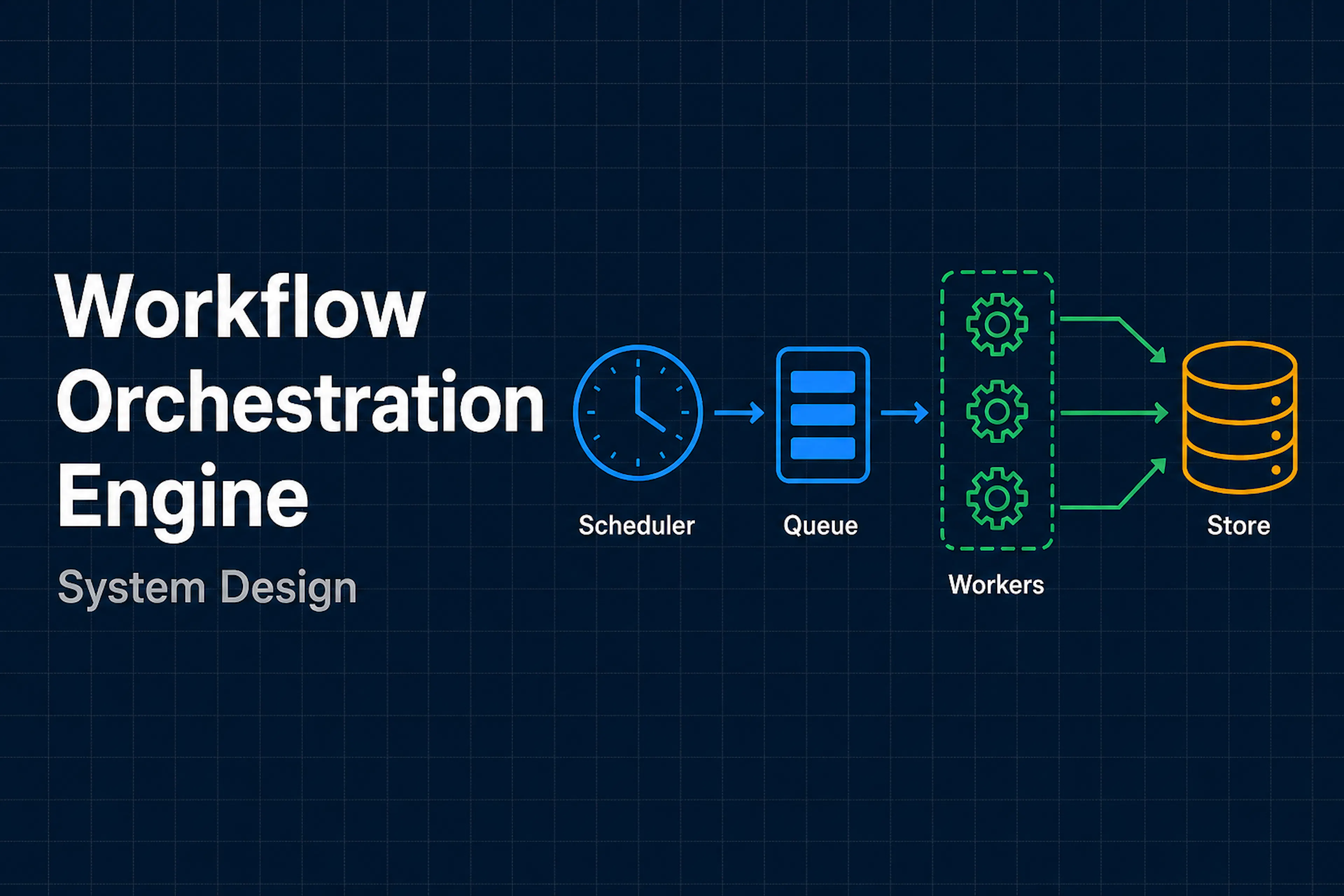 Workflow Orchestration Engine

System Design

Scheduler

Queue

Workers

Store